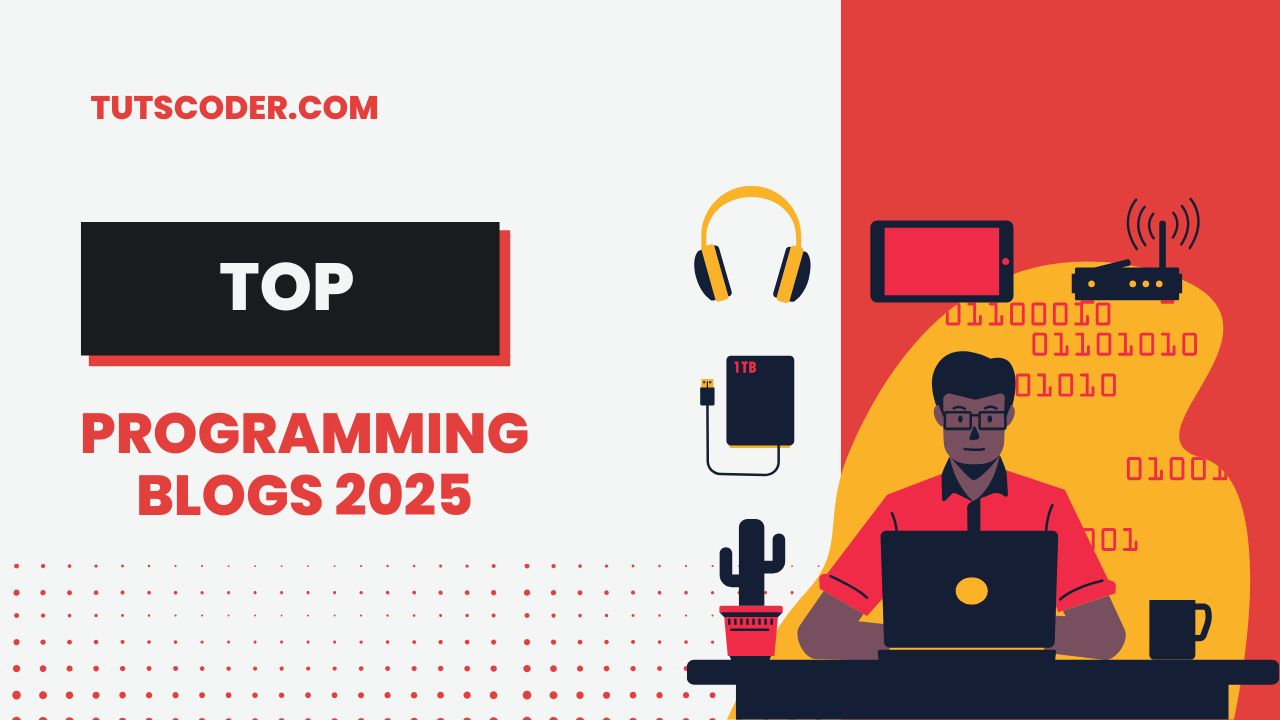 TUTSCODER.COM

TOP

PROGRAMMING BLOGS 2025

1TB

01100010

01101010

01010

01001

001